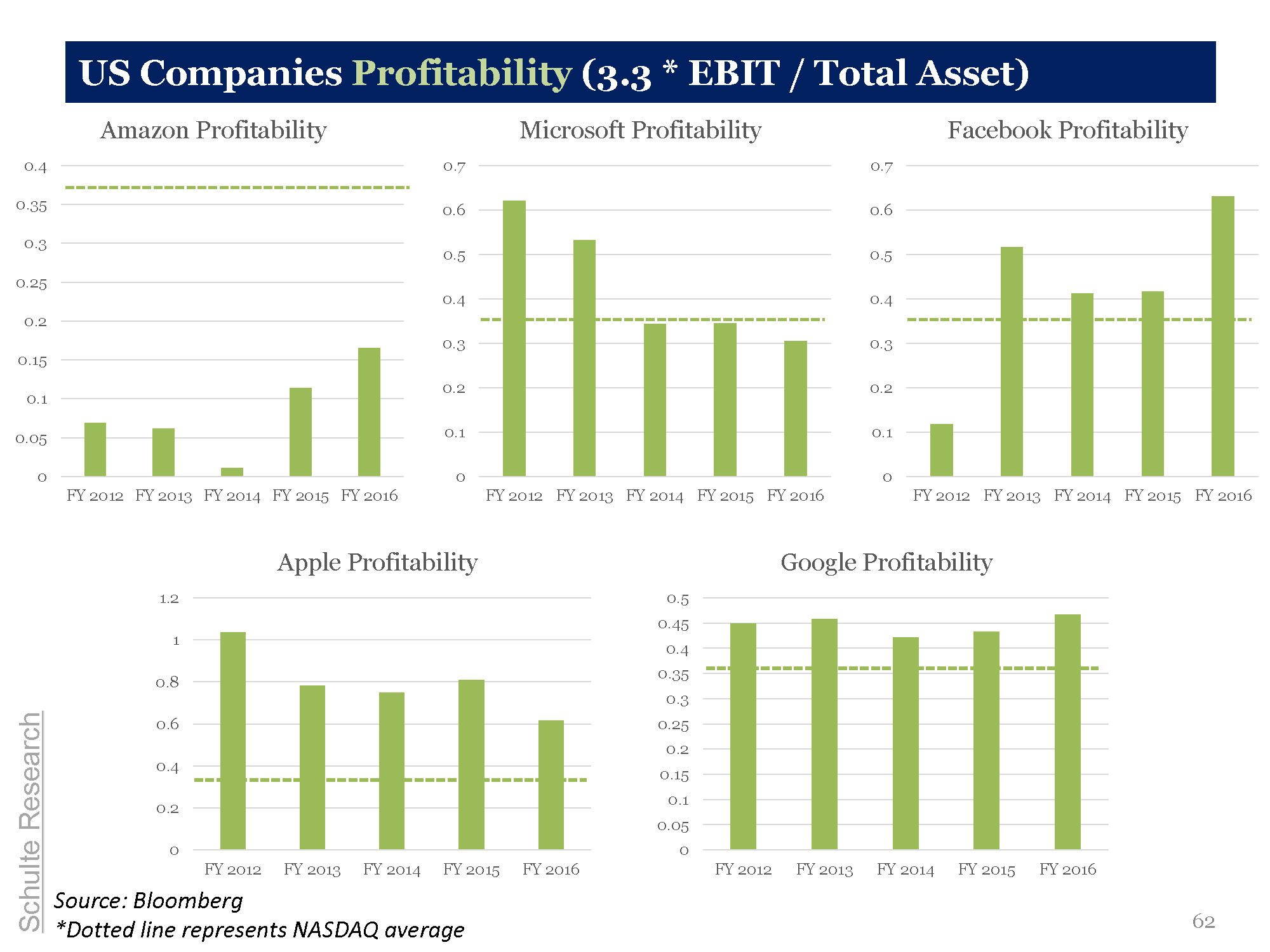 US Companies Profitability (3.3 * EBIT / Total Asset)

Amazon Profitability

0.4
0.35
0.3
0.25
0.2
0.15
0.1
0.05
0

FY 2012 FY 2013 FY 2014 FY 2015 FY 2016

Microsoft Profitability

0.7
0.6
0.5
0.4
0.3
0.2
0.1
0

FY 2012 FY 2013 FY 2014 FY 2015 FY 2016

Facebook Profitability

0.7
0.6
0.5
0.4
0.3
0.2
0.1
0

FY 2012 FY 2013 FY 2014 FY 2015 FY 2016

Apple Profitability

1.2
1
0.8
0.6
0.4
0.2
0

FY 2012 FY 2013 FY 2014 FY 2015 FY 2016

Google Profitability

0.5
0.45
0.4
0.35
0.3
0.25
0.2
0.15
0.1
0.05
0

FY 2012 FY 2013 FY 2014 FY 2015 FY 2016

Schulte Research

Source: Bloomberg
*Dotted line represents NASDAQ average

62